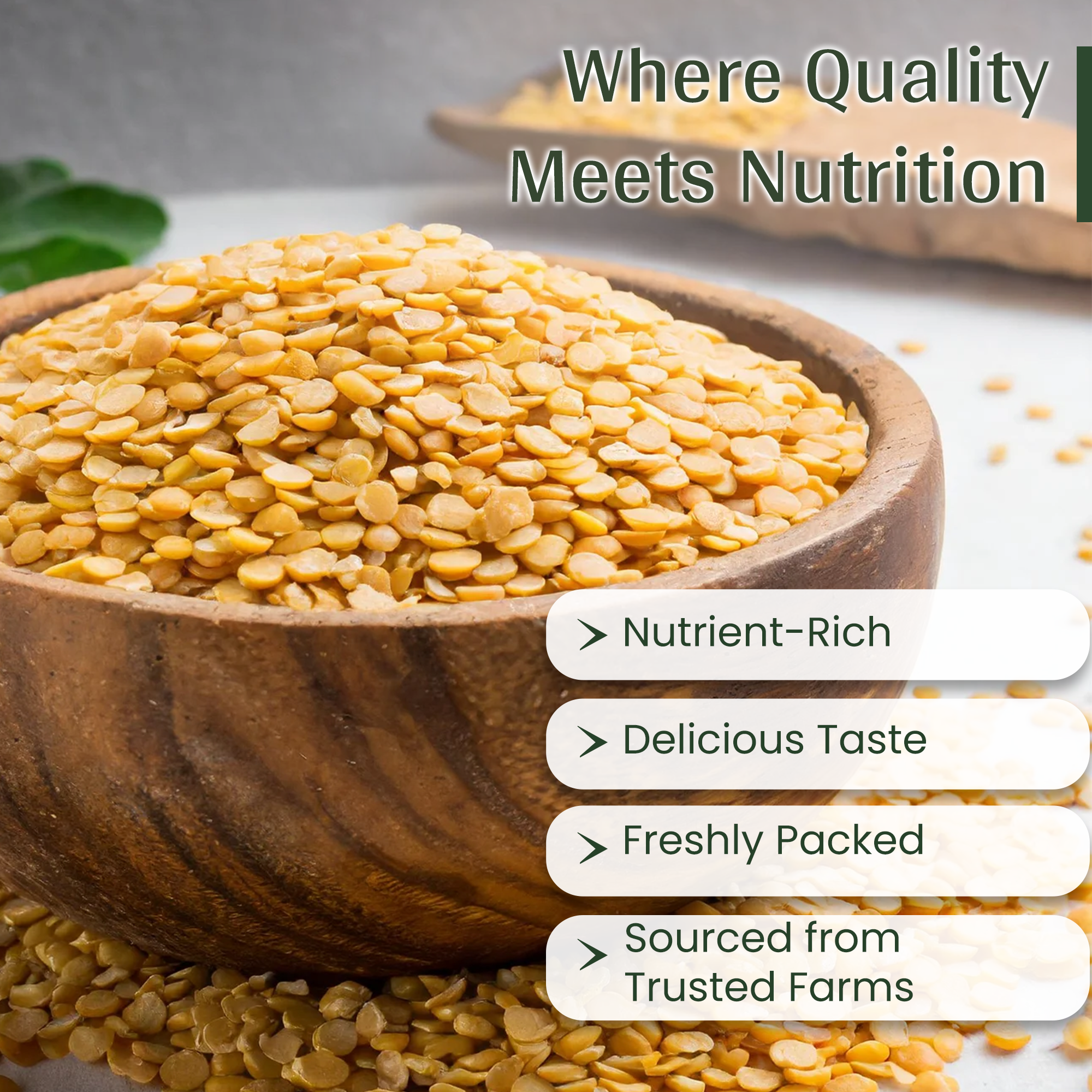 Where Quality Meets Nutrition

> Nutrient-Rich

> Delicious Taste

> Freshly Packed

> Sourced from Trusted Farms